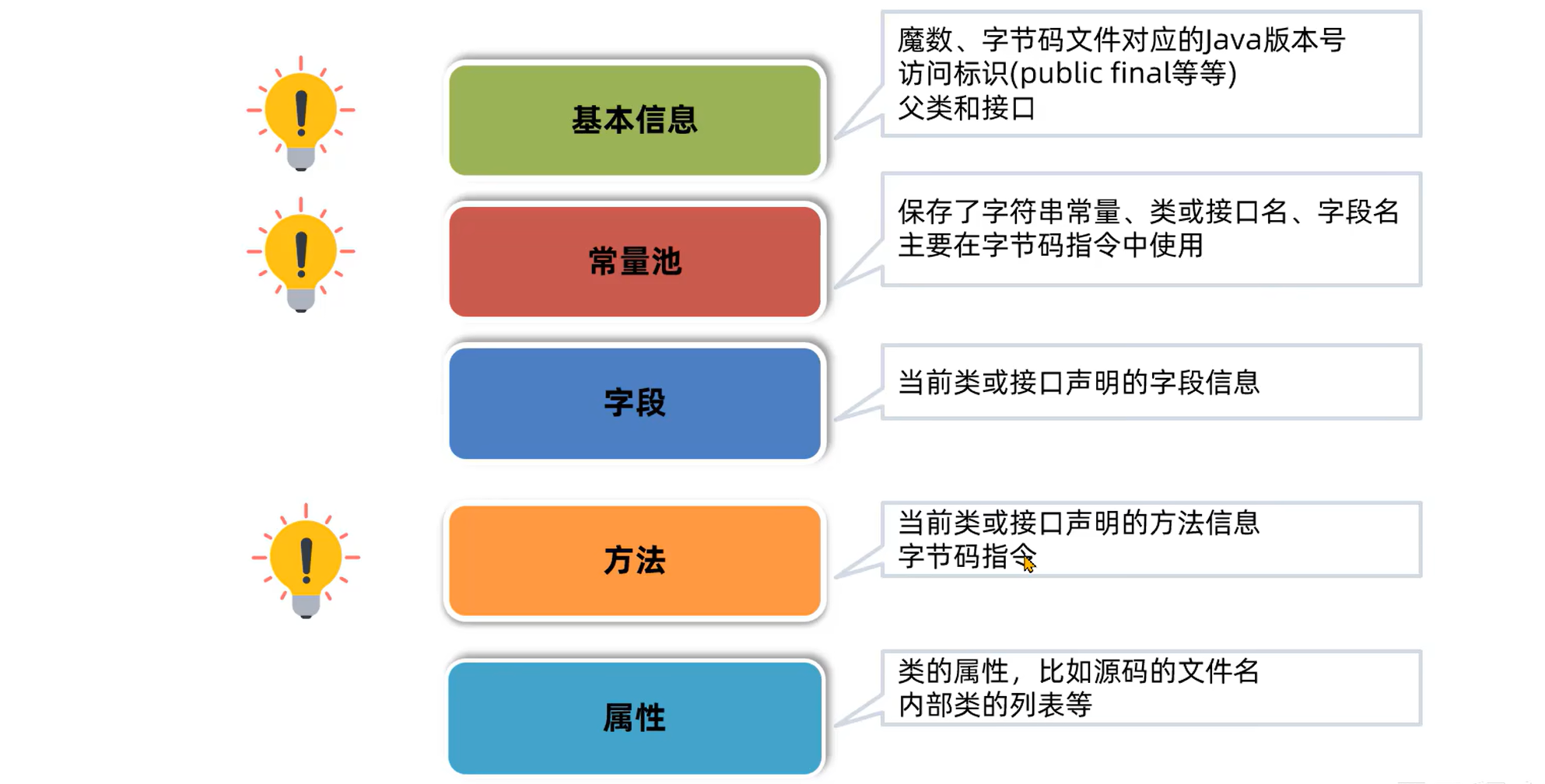 基本信息

魔数、字节码文件对应的Java版本号
访问标识(public final等等)
父类和接口

常量池

保存了字符串常量、类或接口名、字段名
主要在字节码指令中使用

字段

当前类或接口声明的字段信息

方法

当前类或接口声明的方法信息
字节码指令

属性

类的属性，比如源码的文件名
内部类的列表等